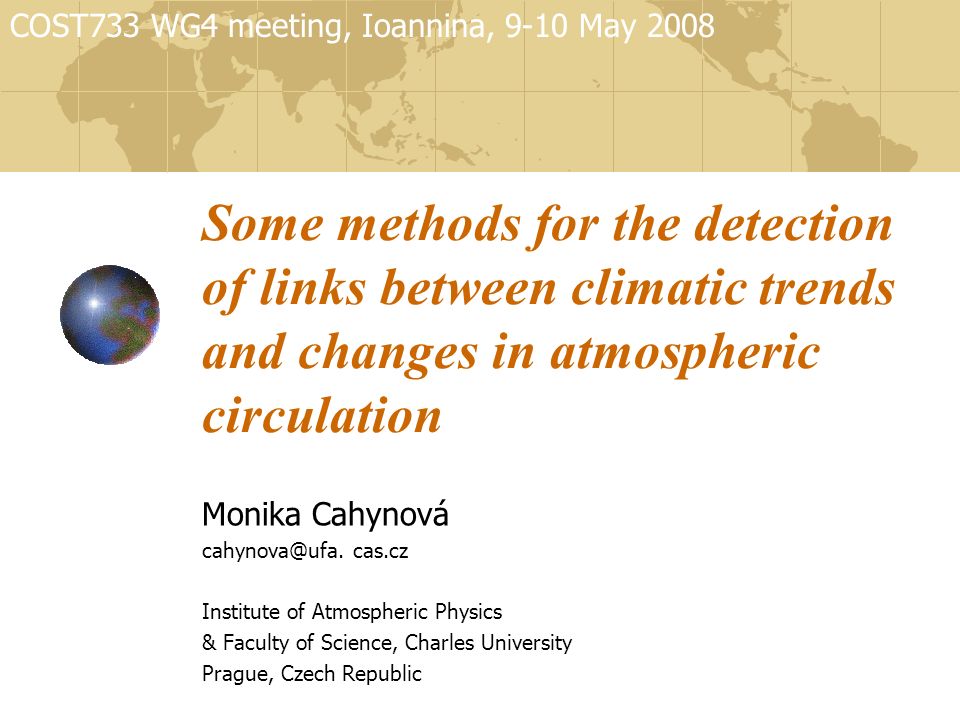 COST733 WG4 meeting, Ioannina, 9-10 May 2008

Some methods for the detection of links between climatic trends and changes in atmospheric circulation

Monika Cahynová
cahynova@ufa. cas.cz

Institute of Atmospheric Physics
& Faculty of Science, Charles University
Prague, Czech Republic